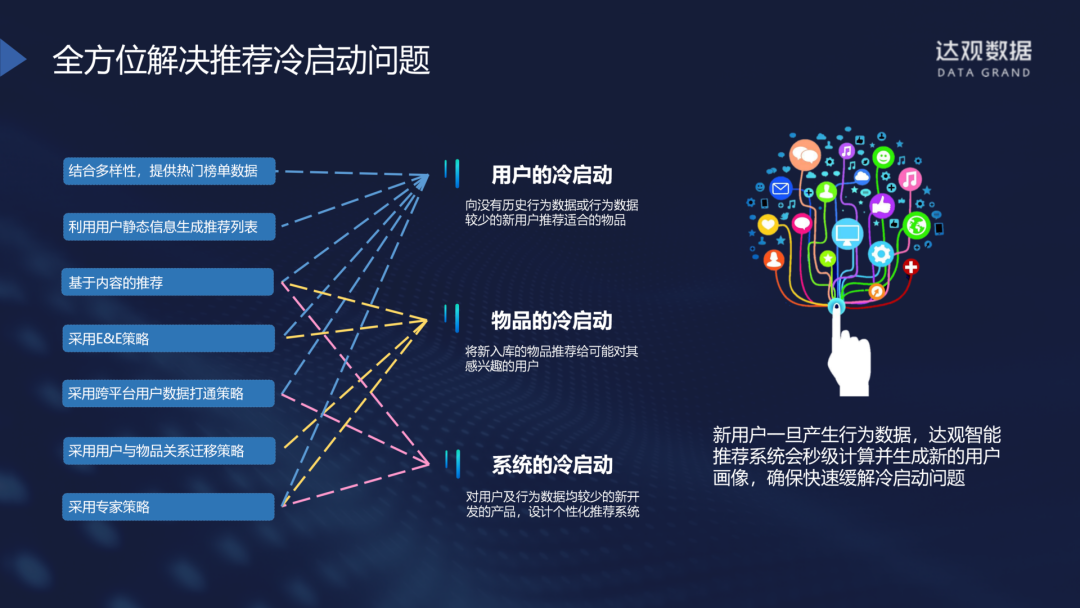 全方位解决推荐冷启动问题

达观数据
DATA GRAND

结合多样性，提供热门榜单数据

利用用户静态信息生成推荐列表

基于内容的推荐

采用E&E策略

采用跨平台用户数据打通策略

采用用户与物品关系迁移策略

采用专家策略

用户的冷启动

向没有历史行为数据或行为数据较少的新用户推荐适合的物品

物品的冷启动

将新入库的物品推荐给可能对其感兴趣的用户

系统的冷启动

对用户及行为数据均较少的新开发的产品，设计个性化推荐系统

新用户一旦产生行为数据，达观智能推荐系统会秒级计算并生成新的用户画像，确保快速缓解冷启动问题